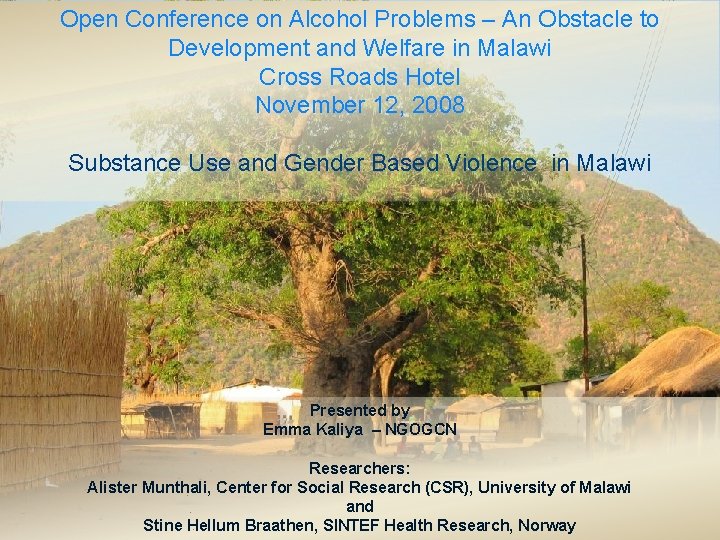 Open Conference on Alcohol Problems – An Obstacle to Development and Welfare in Malawi
Cross Roads Hotel
November 12, 2008

Substance Use and Gender Based Violence in Malawi

Presented by
Emma Kaliya – NGOGCN

Researchers:
Alister Munthali, Center for Social Research (CSR), University of Malawi
and
Stine Hellum Braathen, SINTEF Health Research, Norway